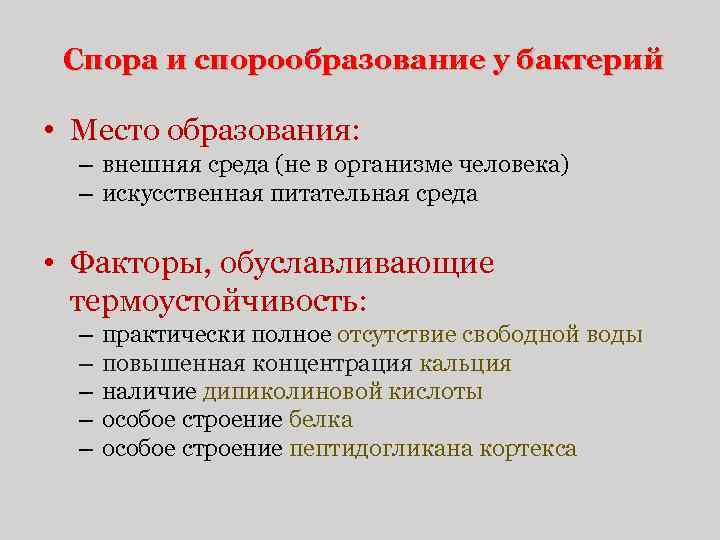 Спора и спорообразование у бактерий

• Место образования:
– внешняя среда (не в организме человека)
– искусственная питательная среда

• Факторы, обуславливающие термоустойчивость:
– практически полное отсутствие свободной воды
– повышенная концентрация кальция
– наличие дипиколиновой кислоты
– особое строение белка
– особое строение пептидогликана кортекса